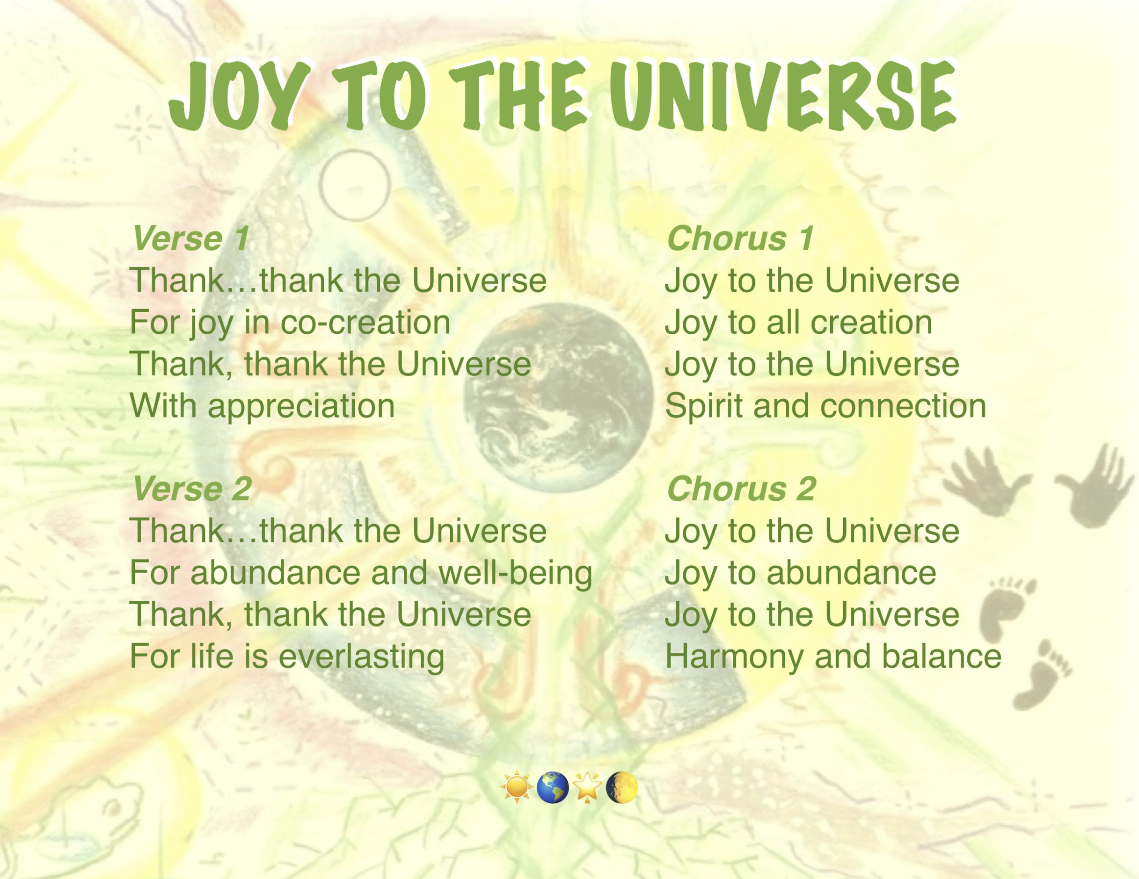 JOY TO THE UNIVERSE

Verse 1
Thank…thank the Universe
For joy in co-creation
Thank, thank the Universe
With appreciation

Verse 2
Thank…thank the Universe
For abundance and well-being
Thank, thank the Universe
For life is everlasting

Chorus 1
Joy to the Universe
Joy to all creation
Joy to the Universe
Spirit and connection

Chorus 2
Joy to the Universe
Joy to abundance
Joy to the Universe
Harmony and balance